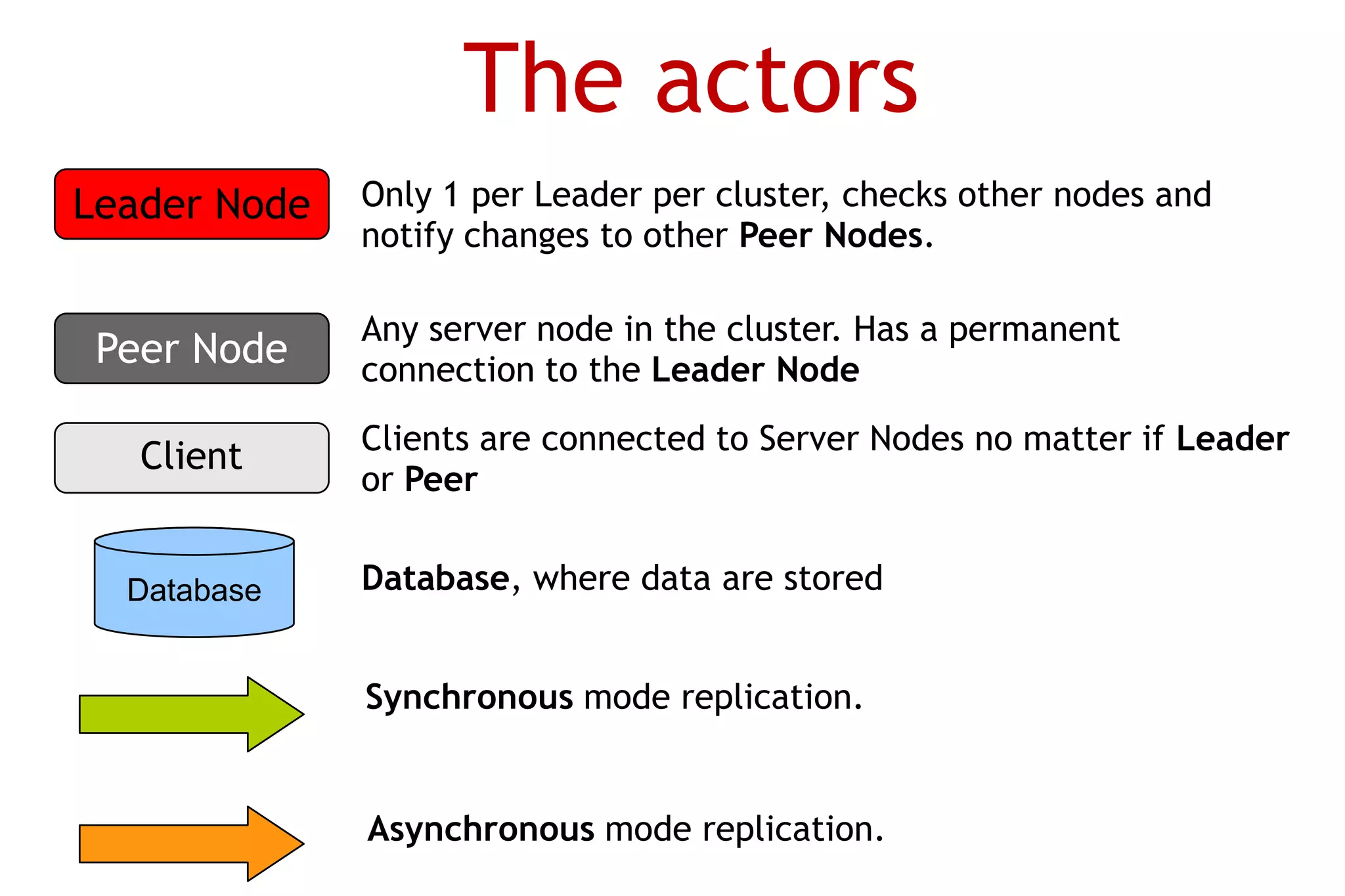 The actors

Leader Node

Only 1 per Leader per cluster, checks other nodes and notify changes to other Peer Nodes.

Peer Node

Any server node in the cluster. Has a permanent connection to the Leader Node

Client

Clients are connected to Server Nodes no matter if Leader or Peer

Database

Database, where data are stored

Synchronous mode replication.

Asynchronous mode replication.